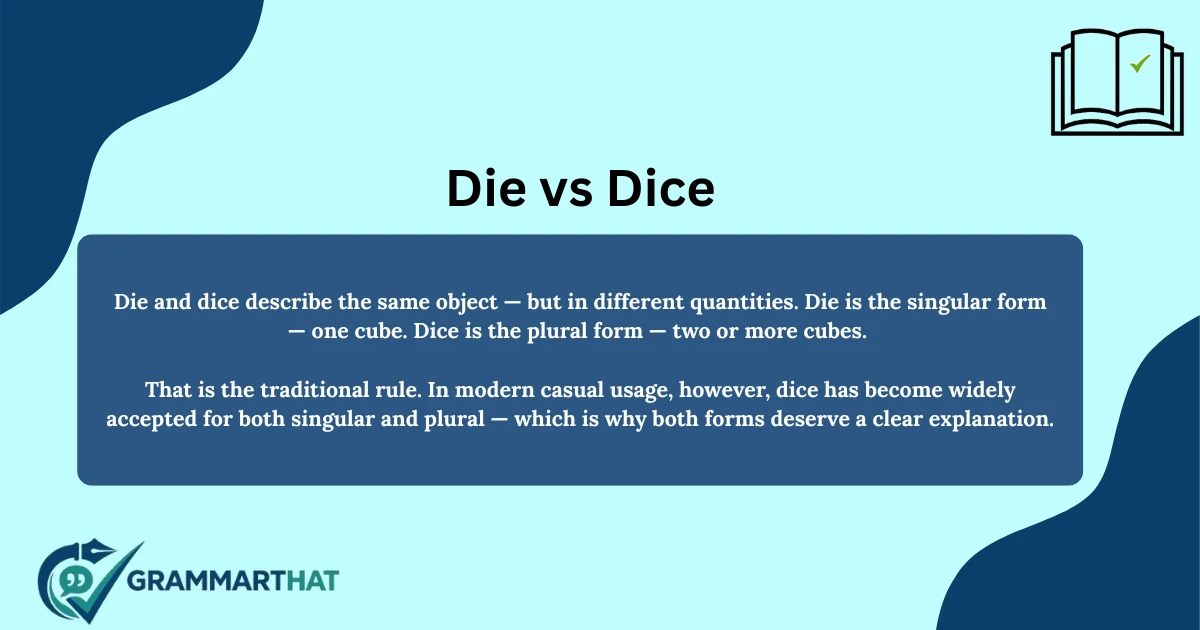 Die vs Dice

Die and dice describe the same object — but in different quantities. Die is the singular form — one cube. Dice is the plural form — two or more cubes.

That is the traditional rule. In modern casual usage, however, dice has become widely accepted for both singular and plural — which is why both forms deserve a clear explanation.

GRAMMARTHAT